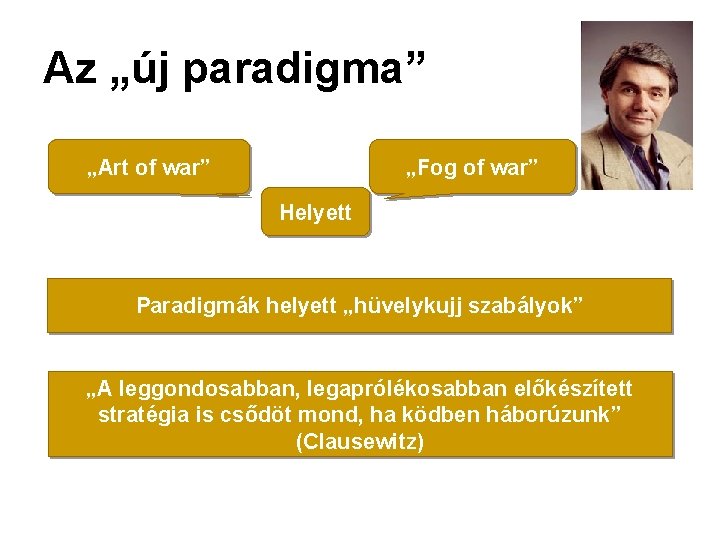 Az „új paradigma”

„Art of war”

Helyett

„Fog of war”

Paradigmák helyett „hüvelykujj szabályok”

„A leggondosabban, legaprólékosabban előkészített stratégia is csődöt mond, ha ködben háborúzunk” (Clausewitz)